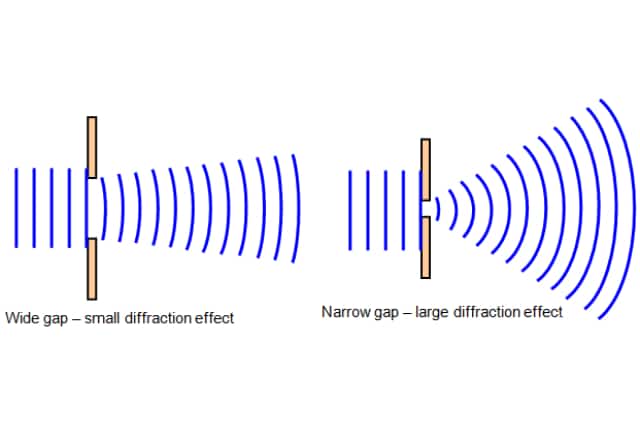 Wide gap – small diffraction effect

Narrow gap – large diffraction effect